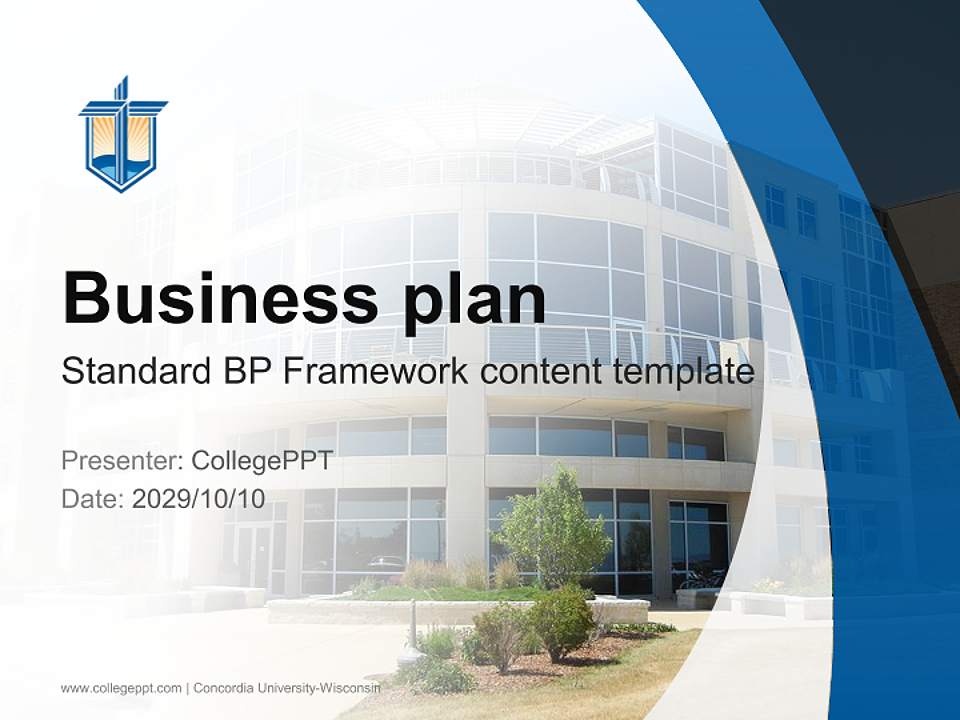 Business plan

Standard BP Framework content template

Presenter: CollegePPT
Date: 2029/10/10

www.collegeppt.com | Concordia University-Wisconsin